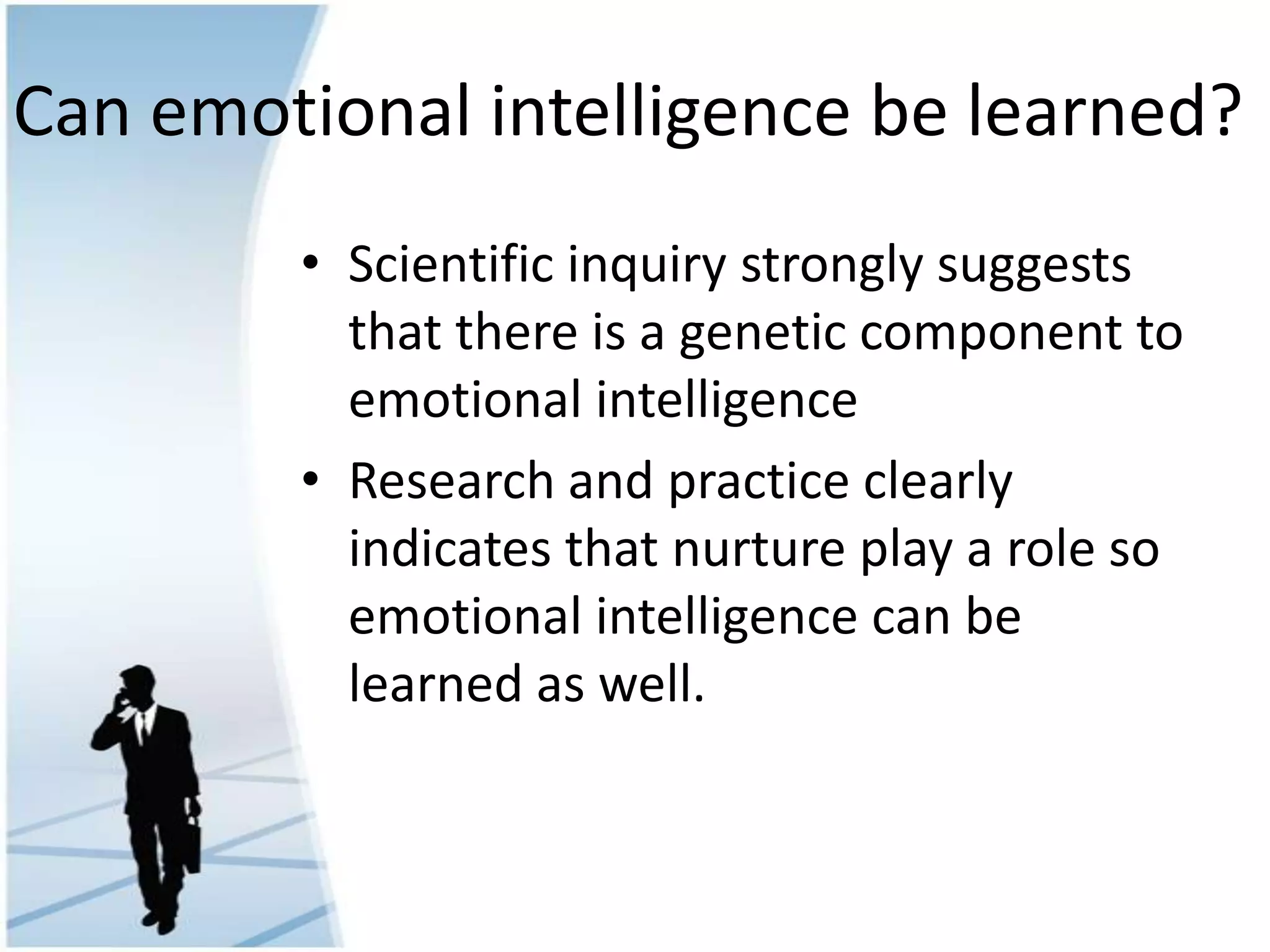 Can emotional intelligence be learned?

• Scientific inquiry strongly suggests that there is a genetic component to emotional intelligence

• Research and practice clearly indicates that nurture play a role so emotional intelligence can be learned as well.